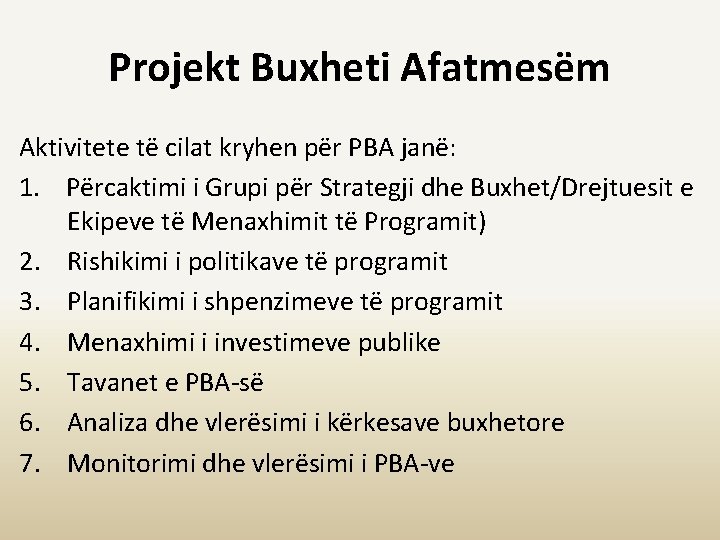 Projekt Buxheti Afatmesëm

Aktivitete të cilat kryhen për PBA janë:

1. Përcaktimi i Grupi për Strategji dhe Buxhet/Drejtuesit e Ekipeve të Menaxhimit të Programit)
2. Rishikimi i politikave të programit
3. Planifikimi i shpenzimeve të programit
4. Menaxhimi i investimeve publike
5. Tavanet e PBA-së
6. Analiza dhe vlerësimi i kërkesave buxhetore
7. Monitorimi dhe vlerësimi i PBA-ve